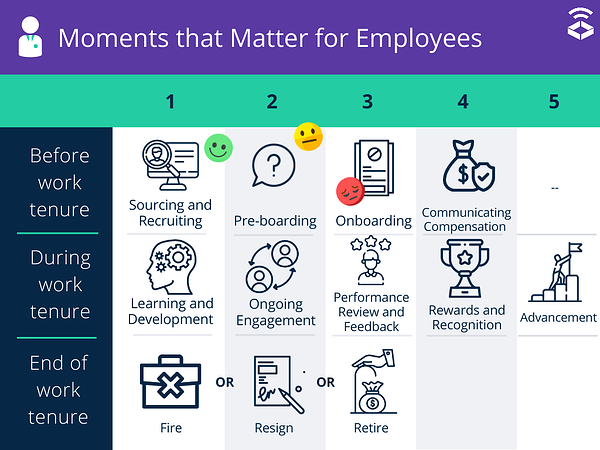 Moments that Matter for Employees

| | 1 | 2 | 3 | 4 | 5 |
|---|---|---|---|---|---|
| Before work tenure | Sourcing and Recruiting | Pre-boarding | Onboarding | Communicating Compensation | -- |
| During work tenure | Learning and Development | Ongoing Engagement | Performance Review and Feedback | Rewards and Recognition | Advancement |
| End of work tenure | Fire OR | Resign OR | Retire | | |